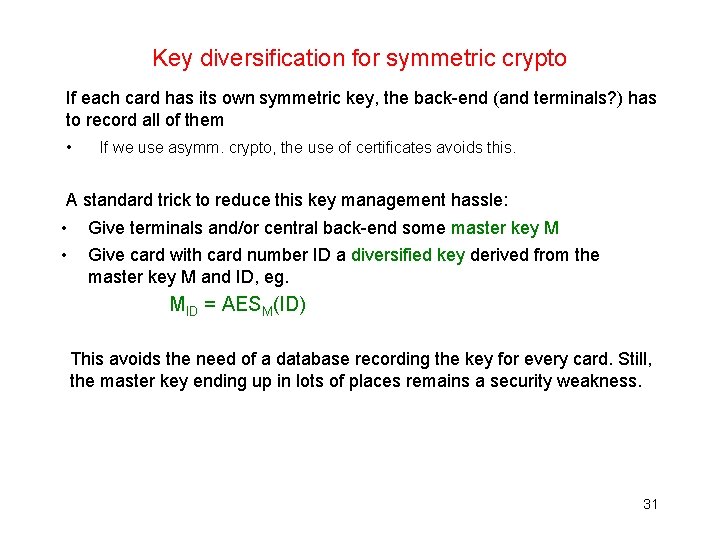 Key diversification for symmetric crypto

If each card has its own symmetric key, the back-end (and terminals?) has to record all of them

• If we use asymm. crypto, the use of certificates avoids this.

A standard trick to reduce this key management hassle:

• Give terminals and/or central back-end some master key M
• Give card with card number ID a diversified key derived from the master key M and ID, eg.

$M_{ID} = AES_M(ID)$

This avoids the need of a database recording the key for every card. Still, the master key ending up in lots of places remains a security weakness.

31